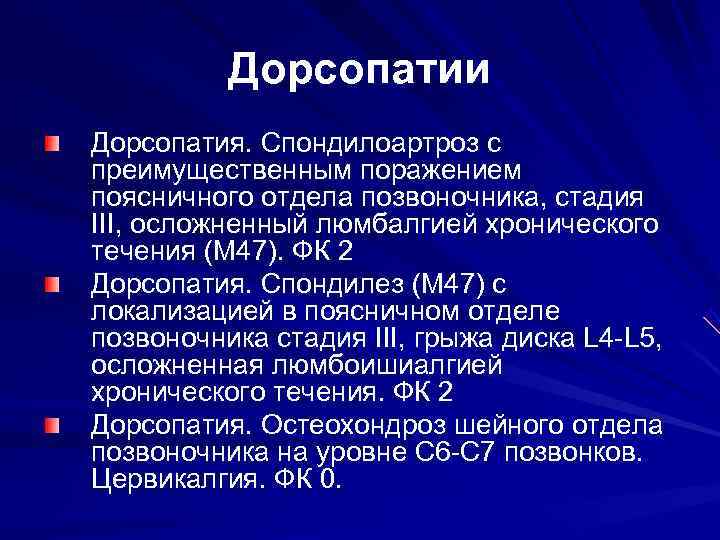 Дорсопатии

Дорсопатия. Спондилоартроз с преимущественным поражением поясничного отдела позвоночника, стадия III, осложненный люмбалгией хронического течения (М47). ФК 2

Дорсопатия. Спондилез (М47) с локализацией в поясничном отделе позвоночника стадия III, грыжа диска L4-L5, осложненная люмбоишиалгией хронического течения. ФК 2

Дорсопатия. Остеохондроз шейного отдела позвоночника на уровне С6-С7 позвонков. Цервикалгия. ФК 0.